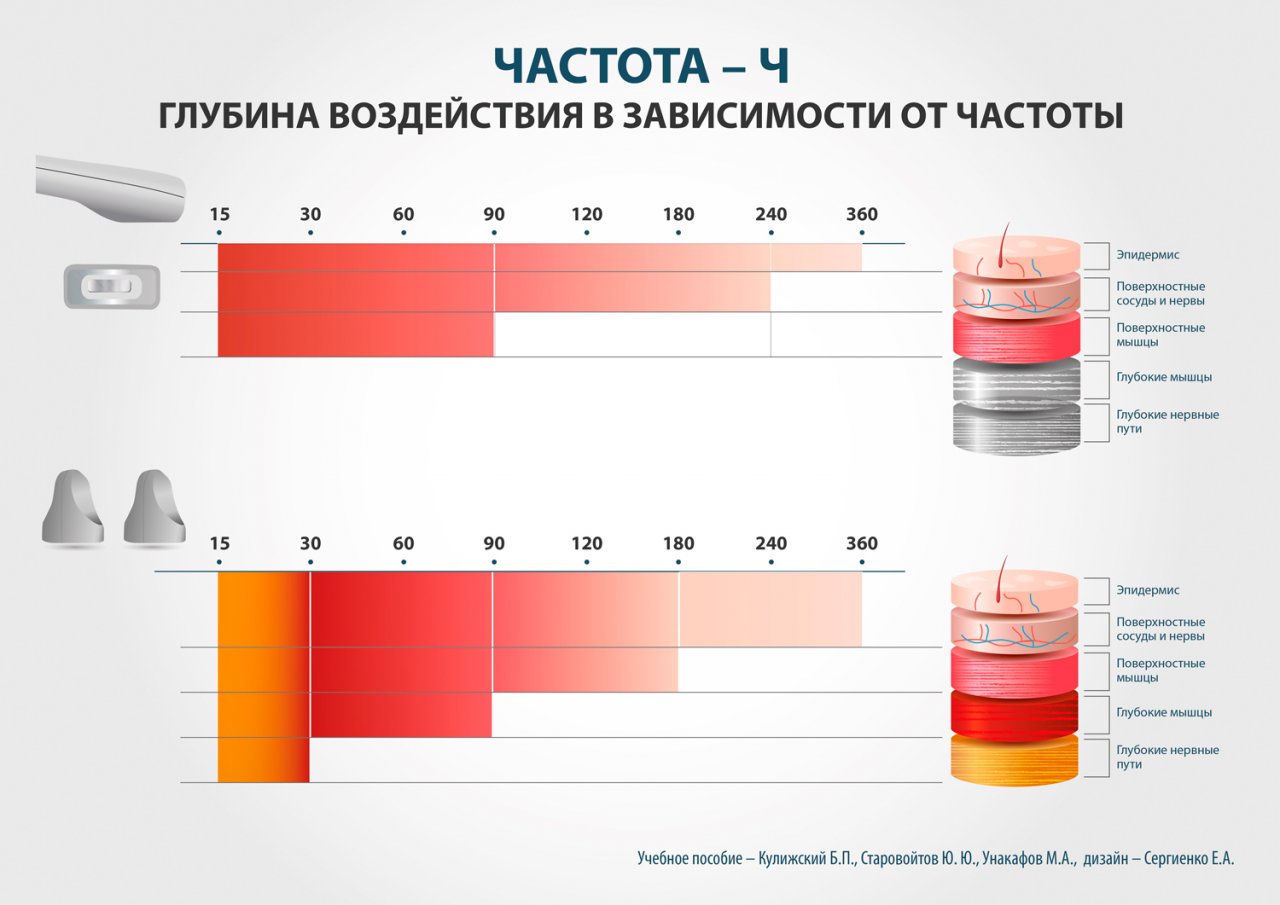 ЧАСТОТА – Ч
ГЛУБИНА ВОЗДЕЙСТВИЯ В ЗАВИСИМОСТИ ОТ ЧАСТОТЫ

15 30 60 90 120 180 240 360

Эпидермис
Поверхностные сосуды и нервы
Поверхностные мышцы
Глубокие мышцы
Глубокие нервные пути

15 30 60 90 120 180 240 360

Эпидермис
Поверхностные сосуды и нервы
Поверхностные мышцы
Глубокие мышцы
Глубокие нервные пути

Учебное пособие – Кулижский Б.П., Старовойтов Ю. Ю., Унакафов М.А., дизайн – Сергиенко Е.А.